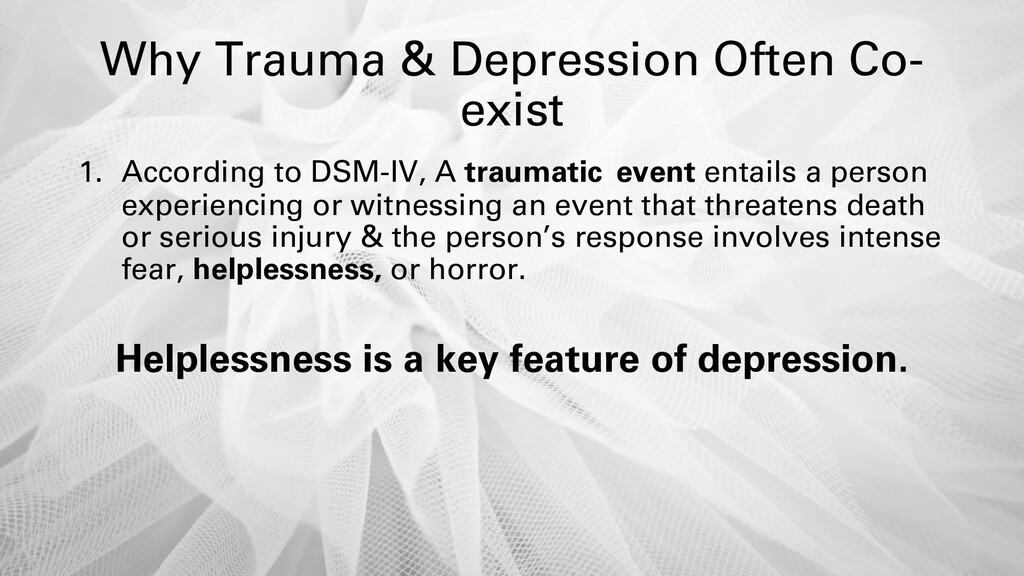 Why Trauma & Depression Often Co-exist

1. According to DSM-IV, A traumatic event entails a person experiencing or witnessing an event that threatens death or serious injury & the person's response involves intense fear, helplessness, or horror.

Helplessness is a key feature of depression.